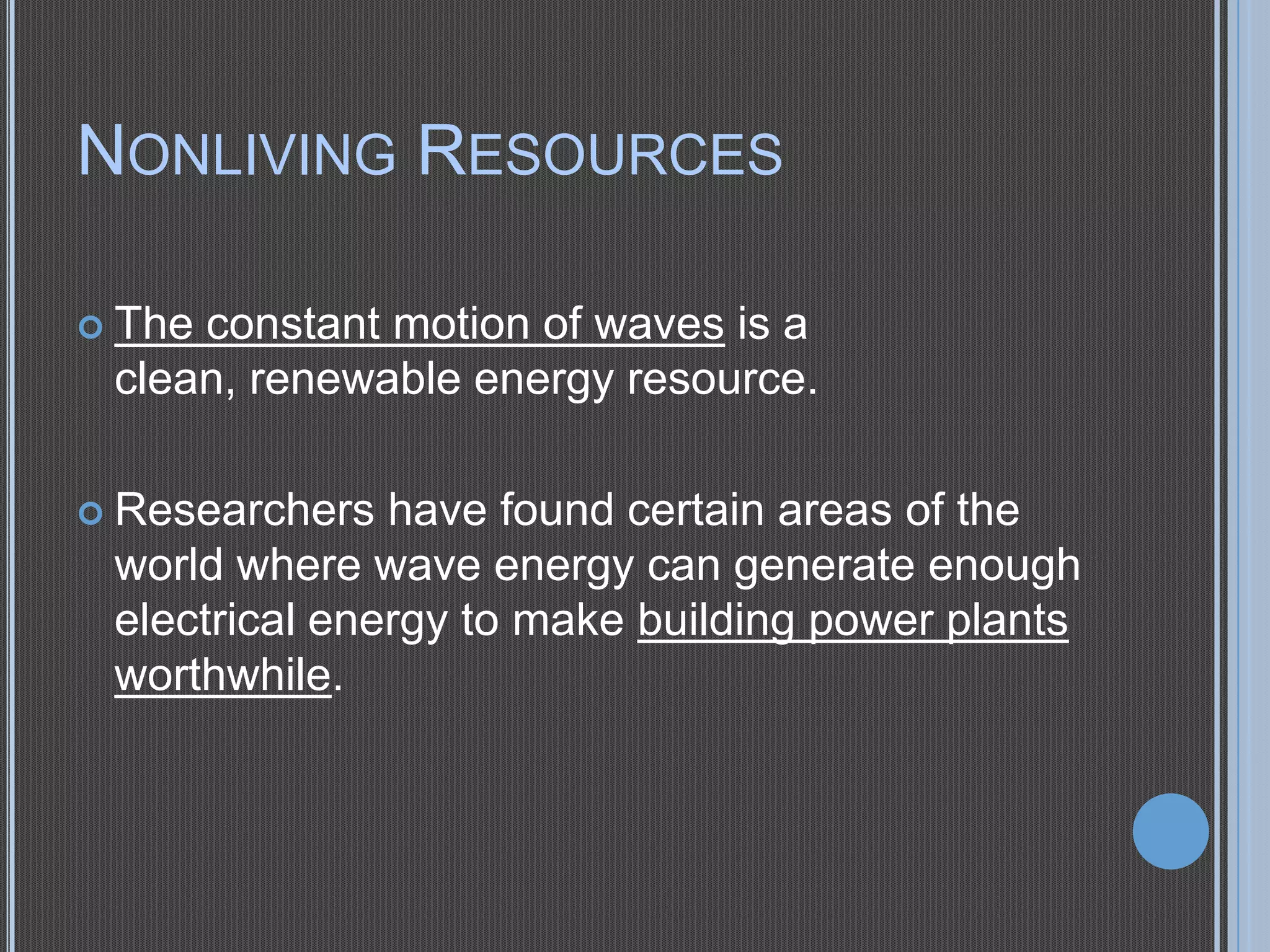 NONLIVING RESOURCES

The constant motion of waves is a clean, renewable energy resource.

Researchers have found certain areas of the world where wave energy can generate enough electrical energy to make building power plants worthwhile.